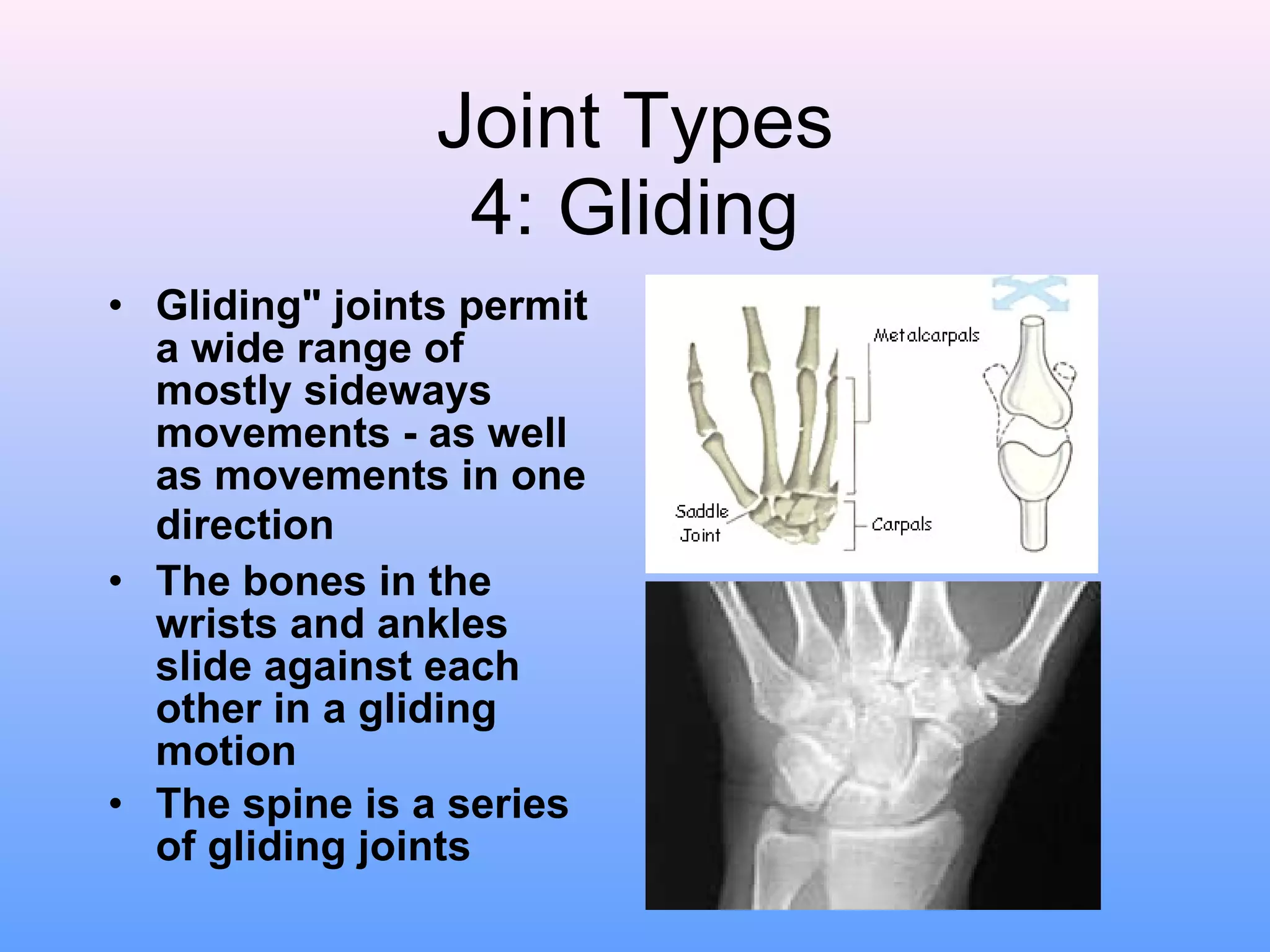 Joint Types
4: Gliding

• Gliding" joints permit a wide range of mostly sideways movements - as well as movements in one direction

• The bones in the wrists and ankles slide against each other in a gliding motion

• The spine is a series of gliding joints

Metalcarpals

Saddle Joint

Carpals